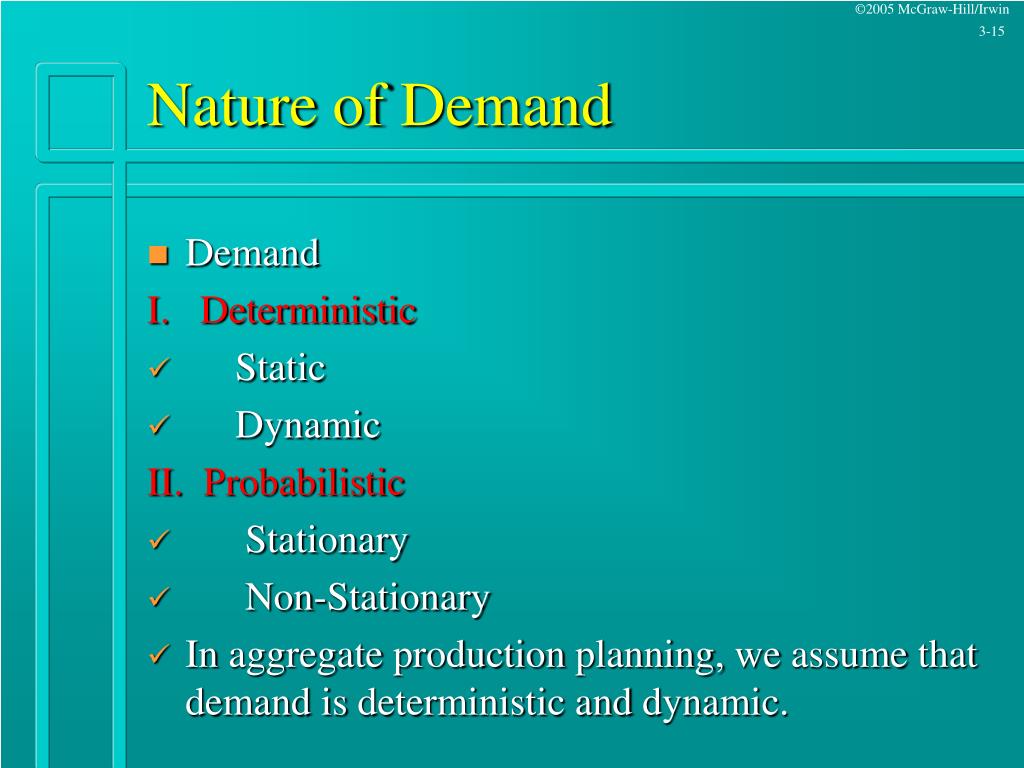 ©2005 McGraw-Hill/Irwin
3-15

Nature of Demand

■ Demand
I. Deterministic
✓ Static
✓ Dynamic
II. Probabilistic
✓ Stationary
✓ Non-Stationary
✓ In aggregate production planning, we assume that demand is deterministic and dynamic.